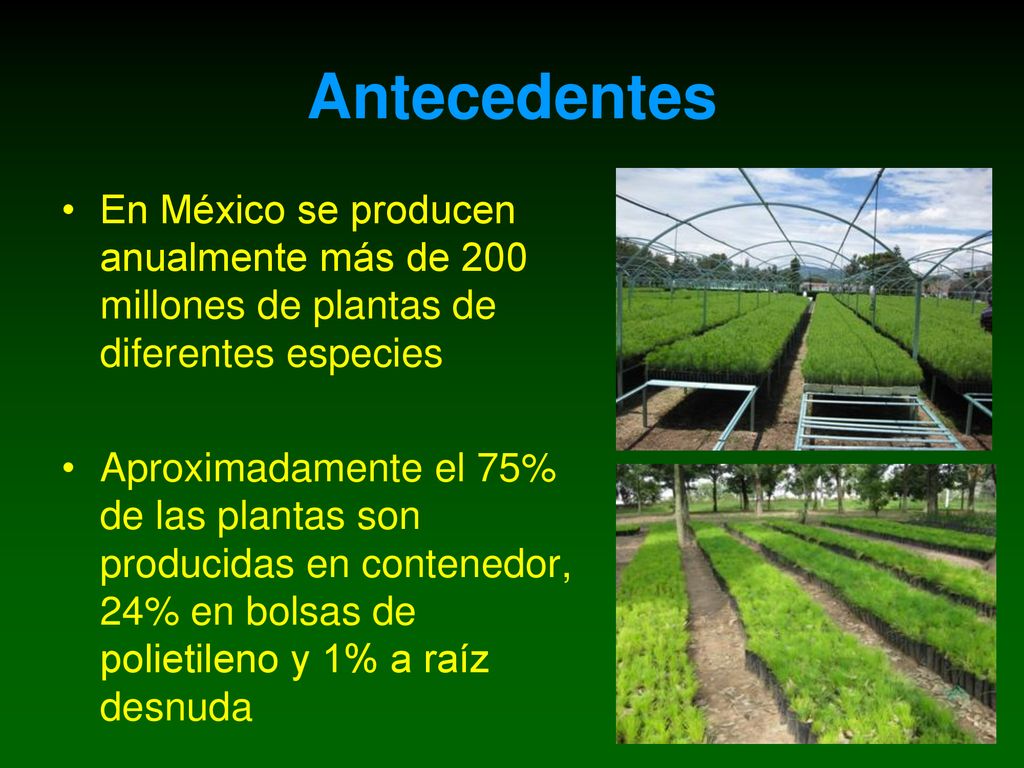 Antecedentes

• En México se producen anualmente más de 200 millones de plantas de diferentes especies

• Aproximadamente el 75% de las plantas son producidas en contenedor, 24% en bolsas de polietileno y 1% a raíz desnuda